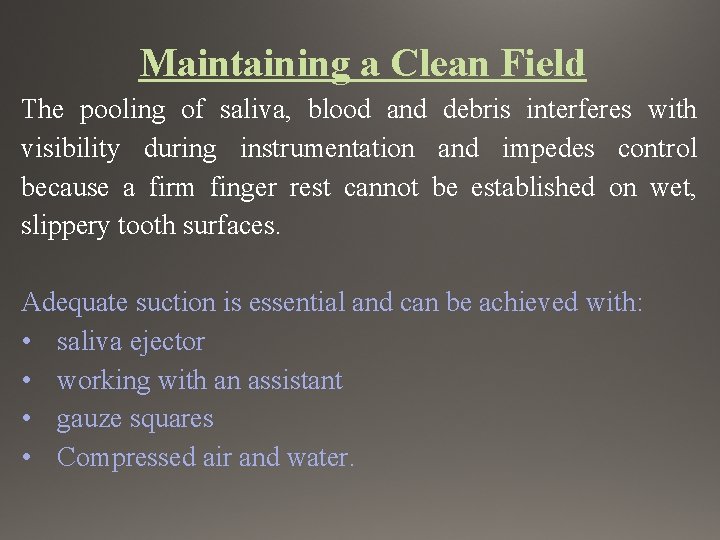 Maintaining a Clean Field

The pooling of saliva, blood and debris interferes with visibility during instrumentation and impedes control because a firm finger rest cannot be established on wet, slippery tooth surfaces.

Adequate suction is essential and can be achieved with:
• saliva ejector
• working with an assistant
• gauze squares
• Compressed air and water.